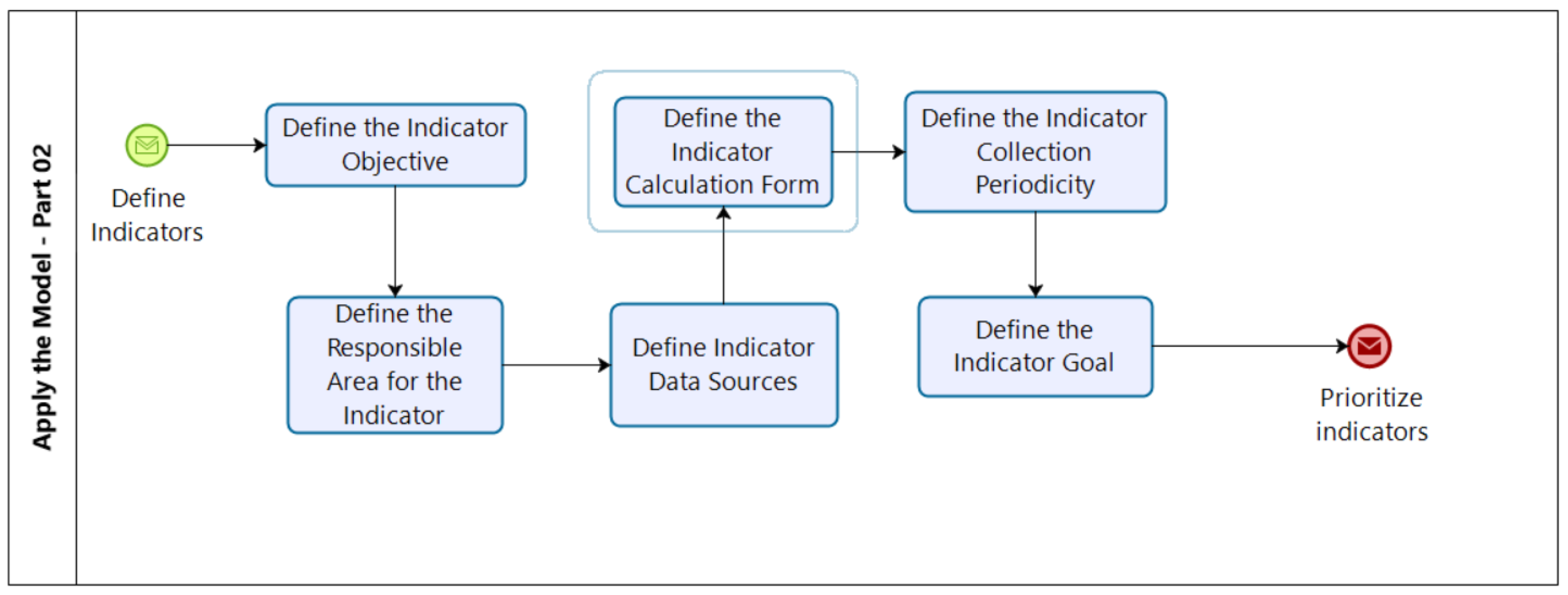 Apply the Model - Part 02

Define Indicators

Define the Indicator Objective

Define the Responsible Area for the Indicator

Define Indicator Data Sources

Define the Indicator Calculation Form

Define the Indicator Collection Periodicity

Define the Indicator Goal

Prioritize indicators